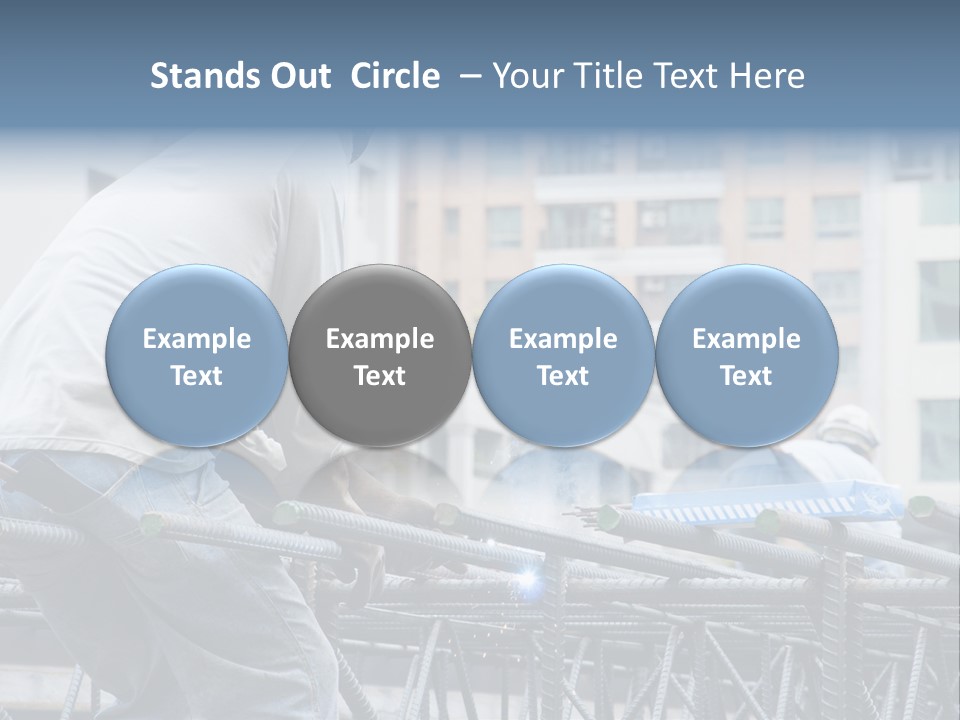 Stands Out Circle – Your Title Text Here

Example Text

Example Text

Example Text

Example Text